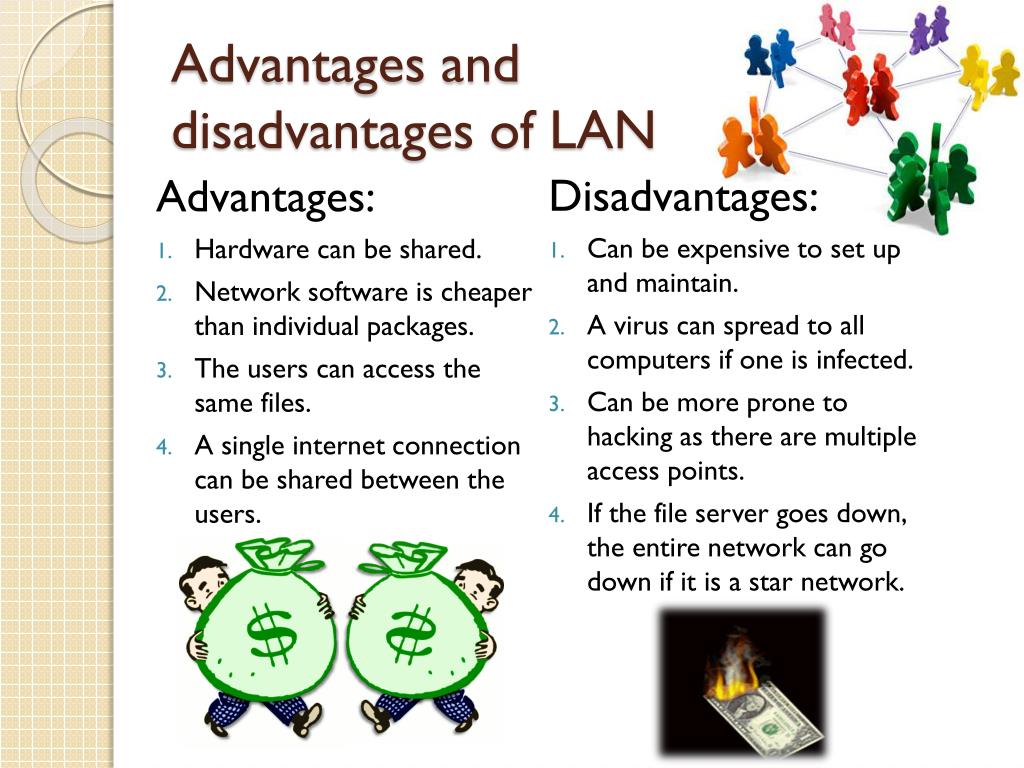 Advantages and disadvantages of LAN

Advantages:

1. Hardware can be shared.
2. Network software is cheaper than individual packages.
3. The users can access the same files.
4. A single internet connection can be shared between the users.

$ $

Disadvantages:

1. Can be expensive to set up and maintain.
2. A virus can spread to all computers if one is infected.
3. Can be more prone to hacking as there are multiple access points.
4. If the file server goes down, the entire network can go down if it is a star network.